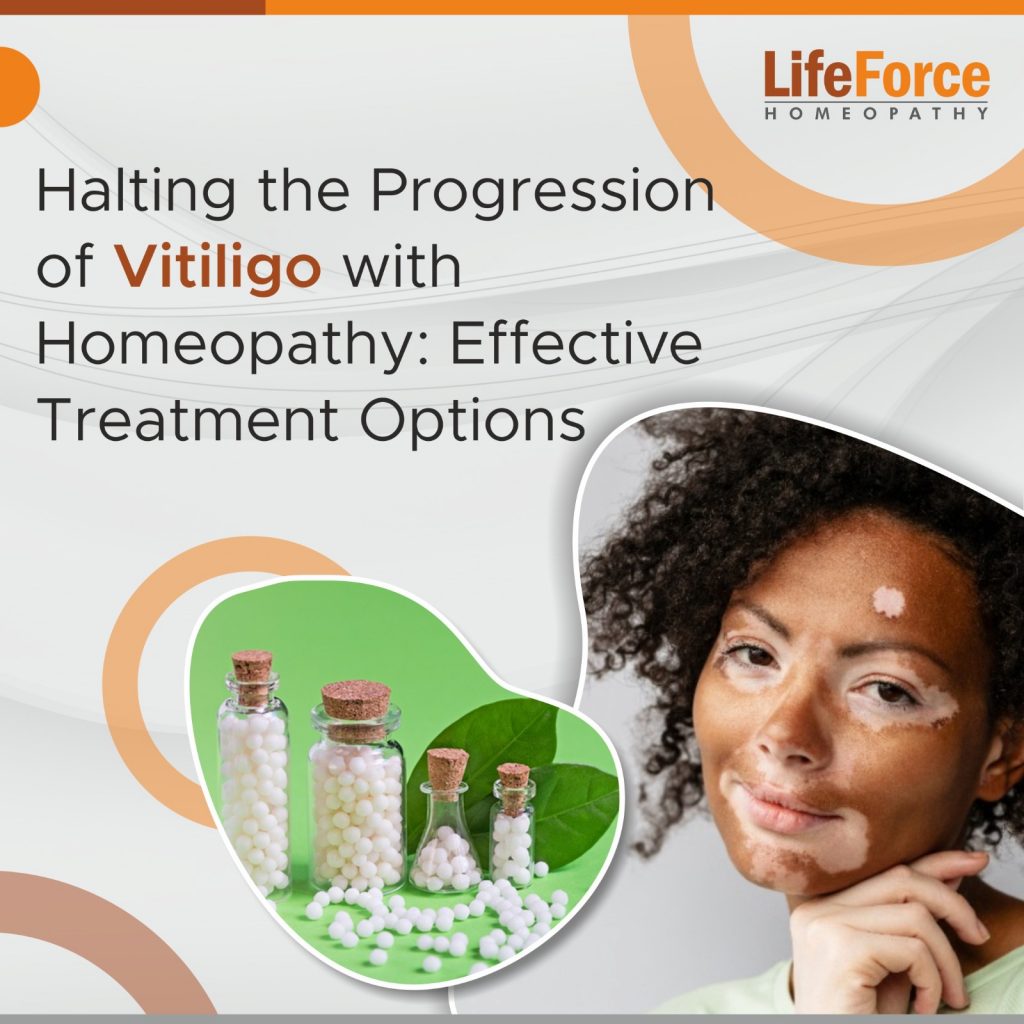 LifeForce
HOMEOPATHY

Halting the Progression of Vitiligo with Homeopathy: Effective Treatment Options